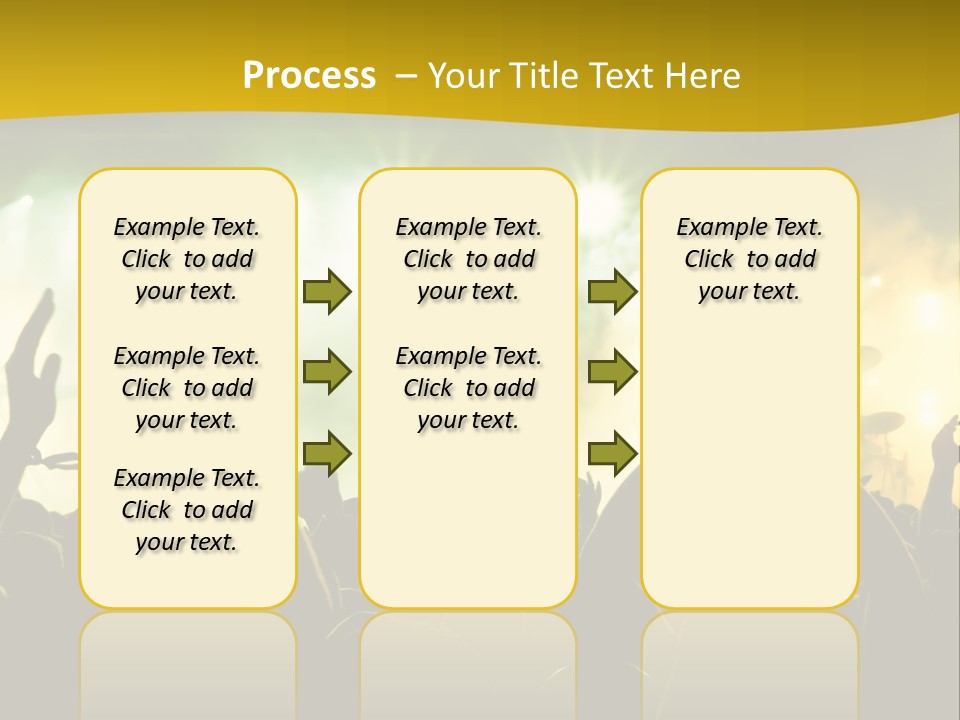 Process – Your Title Text Here

Example Text. Click to add your text.

Example Text. Click to add your text.

Example Text. Click to add your text.

Example Text. Click to add your text.

Example Text. Click to add your text.

Example Text. Click to add your text.